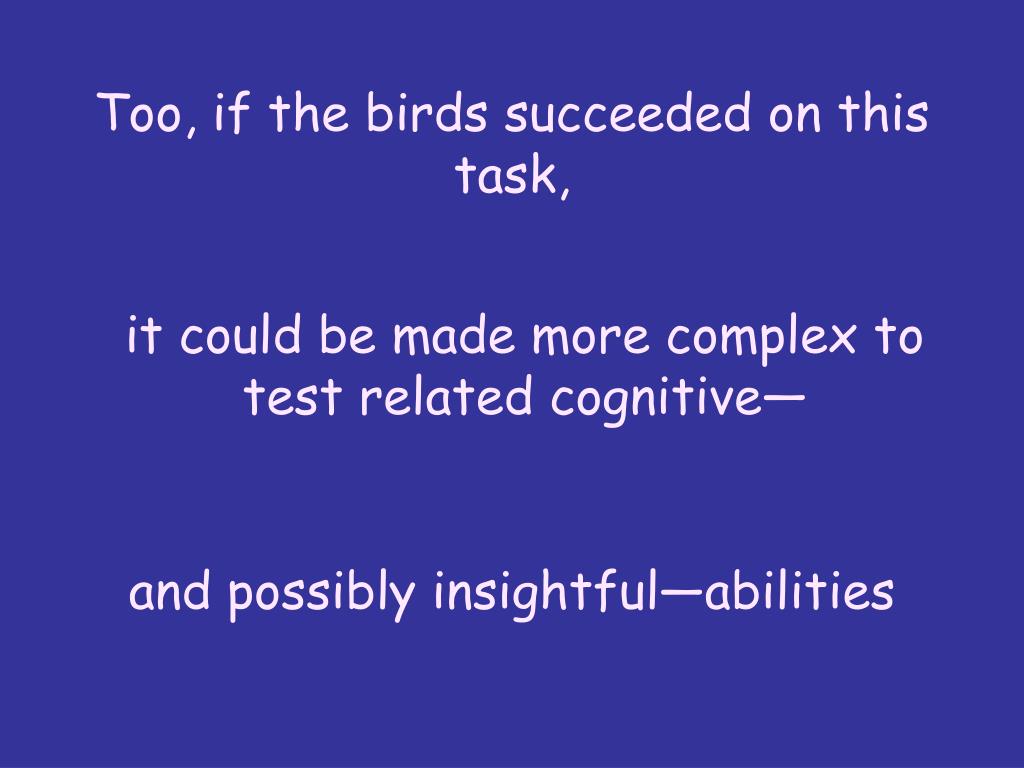 Too, if the birds succeeded on this task,

it could be made more complex to test related cognitive—

and possibly insightful—abilities